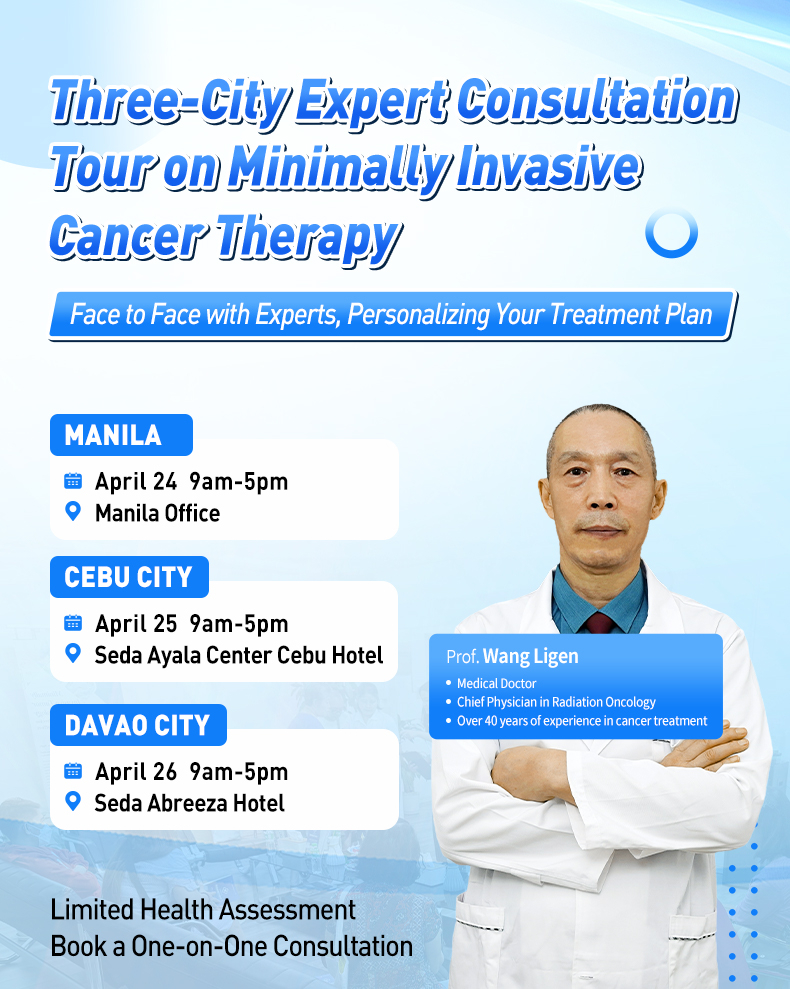 Three-City Expert Consultation Tour on Minimally Invasive Cancer Therapy

Face to Face with Experts, Personalizing Your Treatment Plan

MANILA
April 24 9am-5pm
Manila Office

CEBU CITY
April 25 9am-5pm
Seda Ayala Center Cebu Hotel

DAVAO CITY
April 26 9am-5pm
Seda Abreeza Hotel

Prof. Wang Ligen
• Medical Doctor
• Chief Physician in Radiation Oncology
• Over 40 years of experience in cancer treatment

Limited Health Assessment
Book a One-on-One Consultation